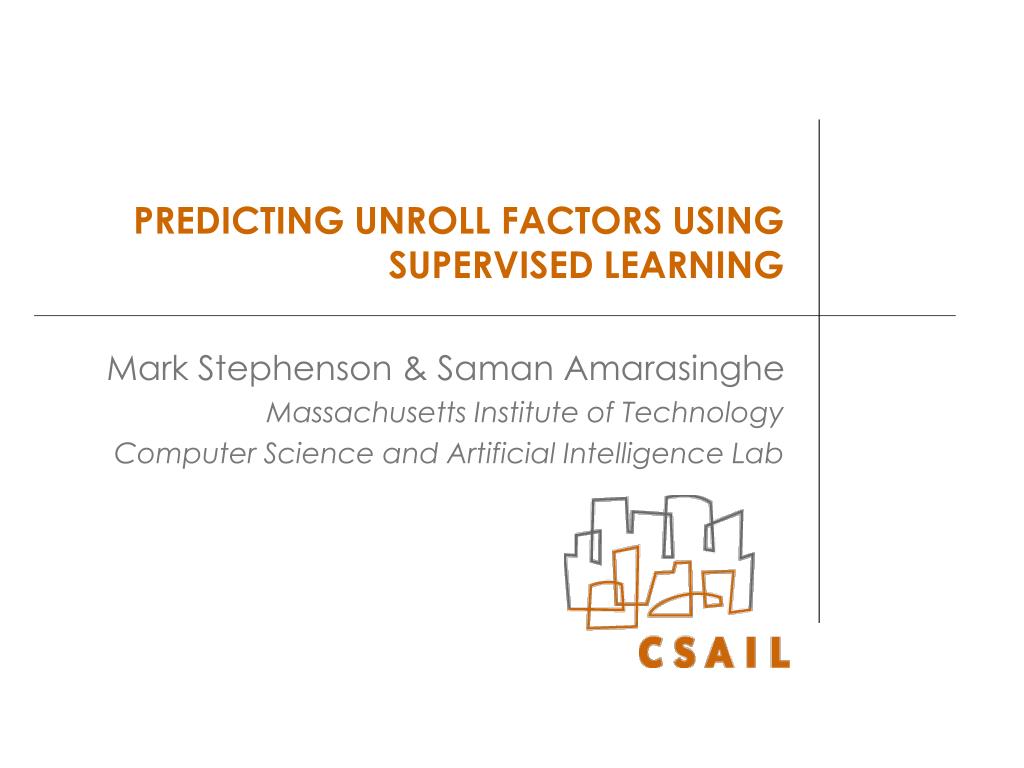 PREDICTING UNROLL FACTORS USING SUPERVISED LEARNING

Mark Stephenson & Saman Amarasinghe
Massachusetts Institute of Technology
Computer Science and Artificial Intelligence Lab

CSAIL